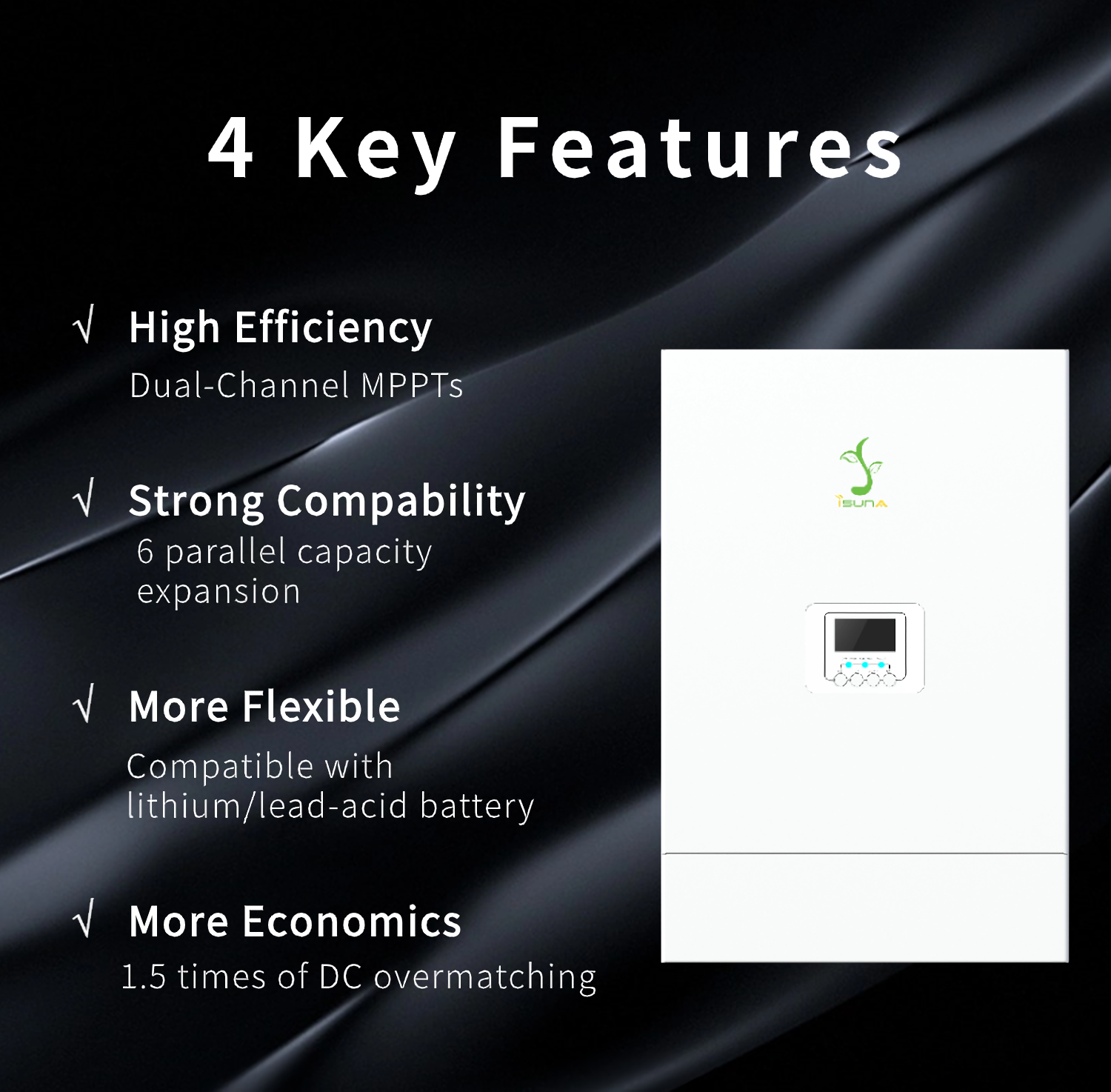 4 Key Features

√ High Efficiency
Dual-Channel MPPTs

√ Strong Compability
6 parallel capacity expansion

√ More Flexible
Compatible with lithium/lead-acid battery

√ More Economics
1.5 times of DC overmatching

iSUNA